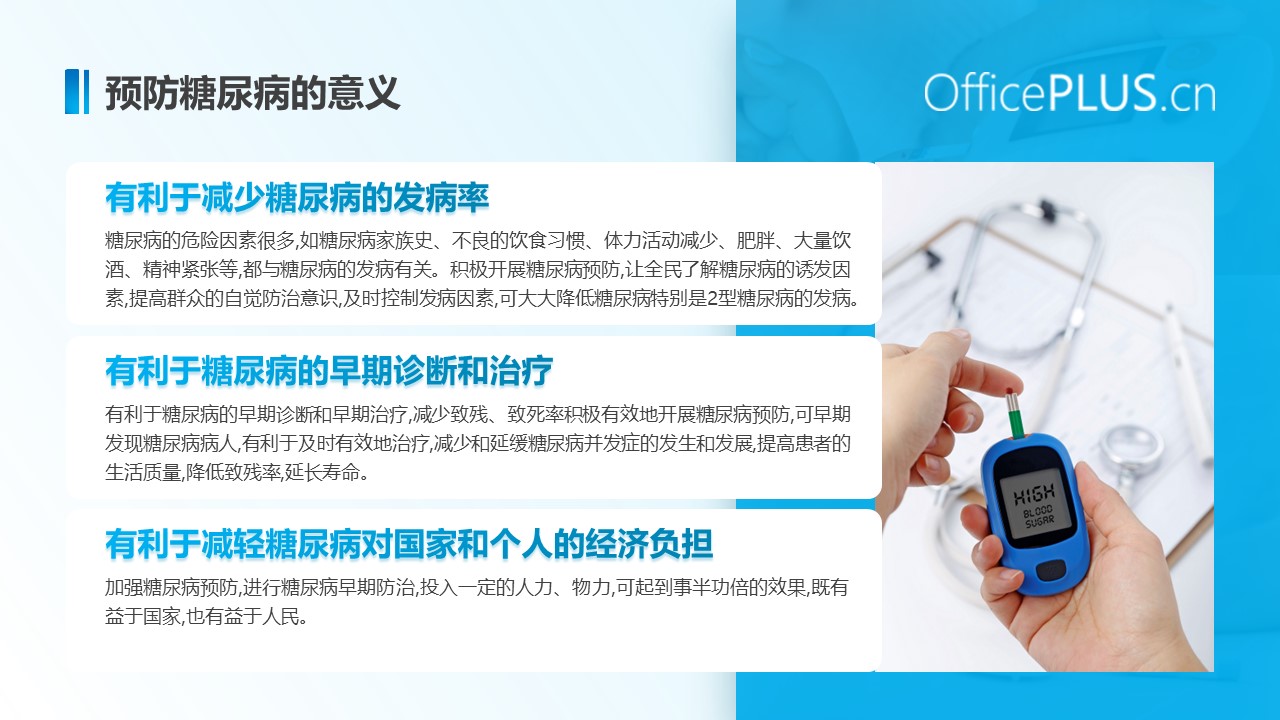 预防糖尿病的意义

OfficePLUS.cn

有利于减少糖尿病的发病率

糖尿病的危险因素很多,如糖尿病家族史、不良的饮食习惯、体力活动减少、肥胖、大量饮酒、精神紧张等,都与糖尿病的发病有关。积极开展糖尿病预防,让全民了解糖尿病的诱发因素,提高群众的自觉防治意识,及时控制发病因素,可大大降低糖尿病特别是2型糖尿病的发病。

有利于糖尿病的早期诊断和治疗

有利于糖尿病的早期诊断和早期治疗,减少致残、致死率积极有效地开展糖尿病预防,可早期发现糖尿病病人,有利于及时有效地治疗,减少和延缓糖尿病并发症的发生和发展,提高患者的生活质量,降低致残率,延长寿命。

有利于减轻糖尿病对国家和个人的经济负担

加强糖尿病预防,进行糖尿病早期防治,投入一定的人力、物力,可起到事半功倍的效果,既有益于国家,也有益于人民。

HIGH
BLOOD
SUGAR